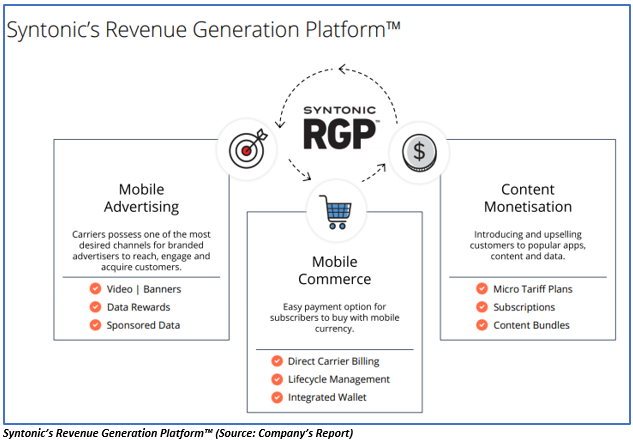 Syntonic's Revenue Generation Platform™

SYNTONIC
RGP™

Mobile Advertising

Carriers possess one of the most desired channels for branded advertisers to reach, engage and acquire customers.

Video | Banners
Data Rewards
Sponsored Data

Mobile Commerce

Easy payment option for subscribers to buy with mobile currency.

Direct Carrier Billing
Lifecycle Management
Integrated Wallet

Content Monetisation

Introducing and upselling customers to popular apps, content and data.

Micro Tariff Plans
Subscriptions
Content Bundles

Syntonic's Revenue Generation Platform™ (Source: Company's Report)